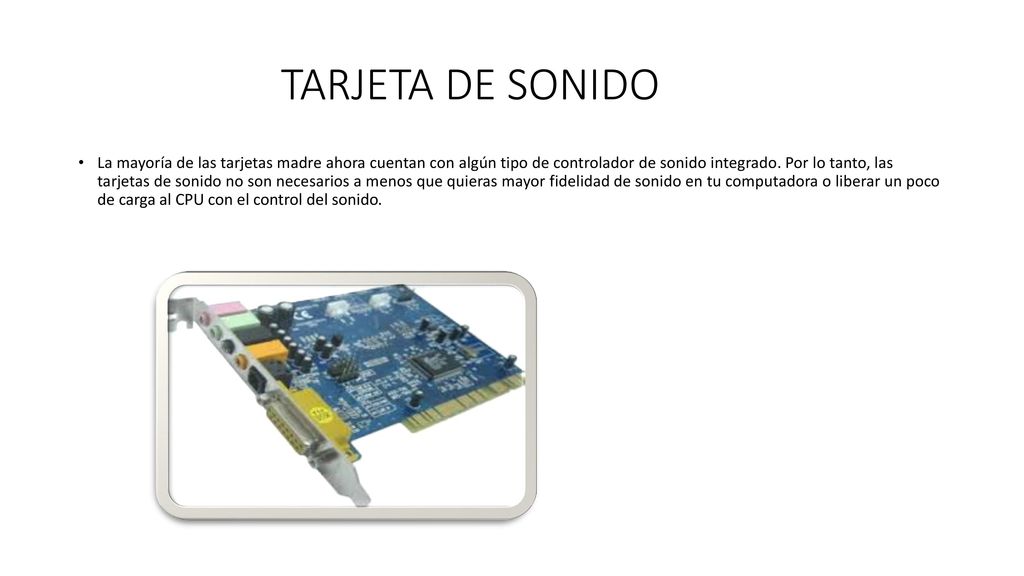 TARJETA DE SONIDO

• La mayoría de las tarjetas madre ahora cuentan con algún tipo de controlador de sonido integrado. Por lo tanto, las tarjetas de sonido no son necesarios a menos que quieras mayor fidelidad de sonido en tu computadora o liberar un poco de carga al CPU con el control del sonido.